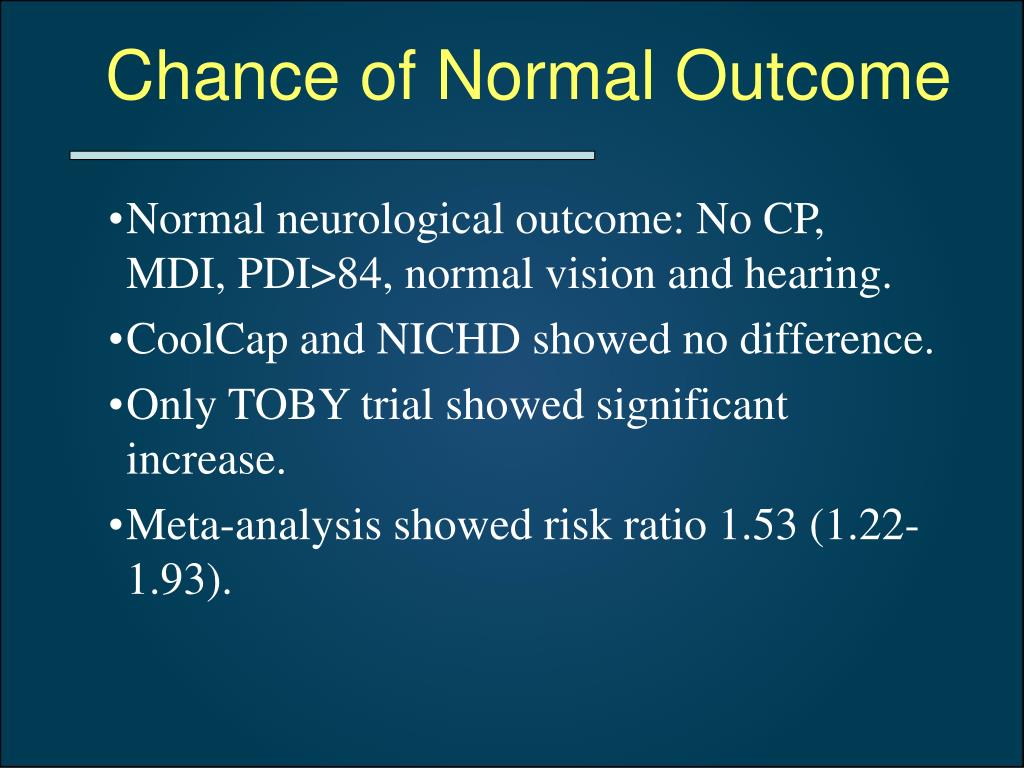 Chance of Normal Outcome

•Normal neurological outcome: No CP, MDI, PDI>84, normal vision and hearing.

•CoolCap and NICHD showed no difference.

•Only TOBY trial showed significant increase.

•Meta-analysis showed risk ratio 1.53 (1.22-1.93).